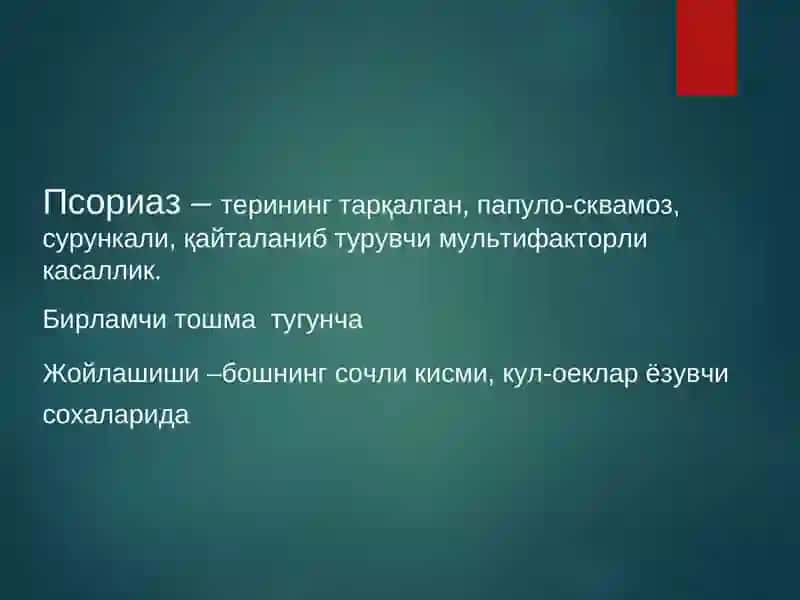 Псориаз – терининг тарқалган, папуло-сквамоз, сурункали, қайталаниб турувчи мультифакторли касаллик.

Бирламчи тошма  тугунча

Жойлашиши –бошнинг сочли кисми, кул-оеклар ёзувчи сохаларида